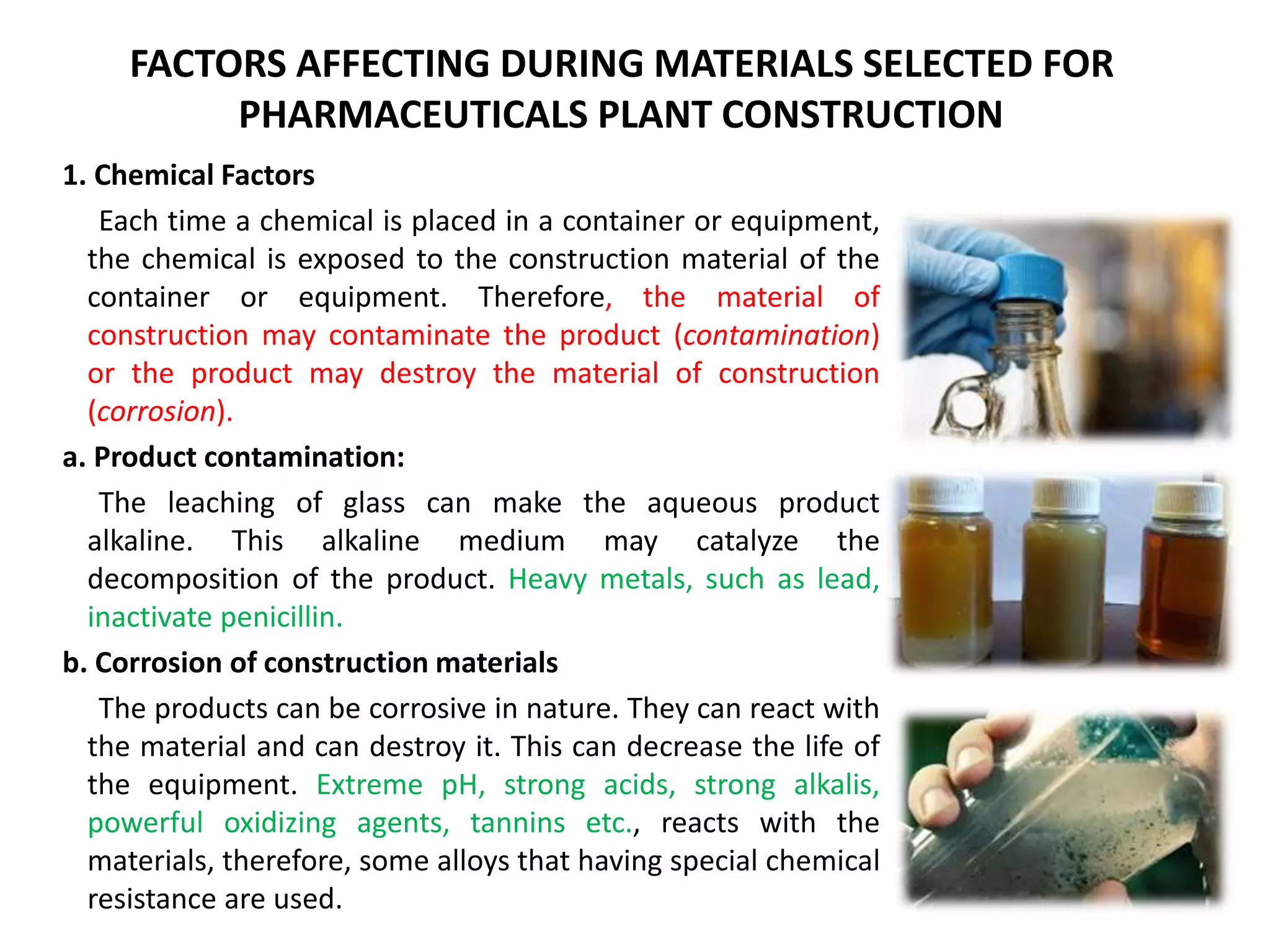 FACTORS AFFECTING DURING MATERIALS SELECTED FOR PHARMACEUTICALS PLANT CONSTRUCTION

1. Chemical Factors

Each time a chemical is placed in a container or equipment, the chemical is exposed to the construction material of the container or equipment. Therefore, the material of construction may contaminate the product (contamination) or the product may destroy the material of construction (corrosion).

a. Product contamination:

The leaching of glass can make the aqueous product alkaline. This alkaline medium may catalyze the decomposition of the product. Heavy metals, such as lead, inactivate penicillin.

b. Corrosion of construction materials

The products can be corrosive in nature. They can react with the material and can destroy it. This can decrease the life of the equipment. Extreme pH, strong acids, strong alkalis, powerful oxidizing agents, tannins etc., reacts with the materials, therefore, some alloys that having special chemical resistance are used.